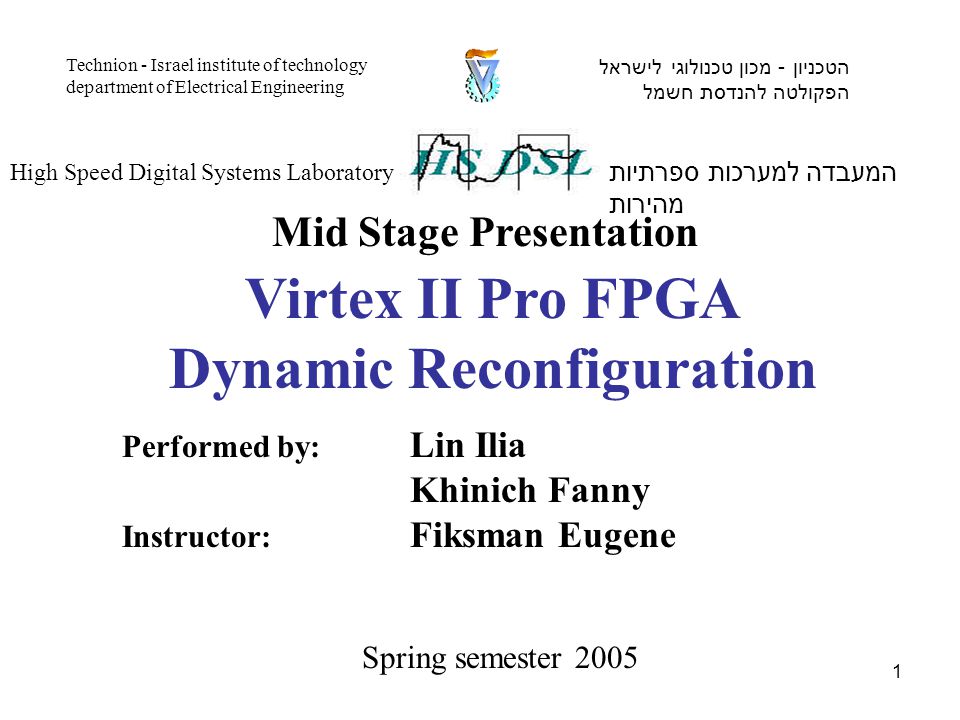 Technion - Israel institute of technology
department of Electrical Engineering

הטכניון - מכון טכנולוגי לישראל
הפקולטה להנדסת חשמל

High Speed Digital Systems Laboratory

HS DSL

המעבדה למערכות ספרתיות מהירות

Mid Stage Presentation

Virtex II Pro FPGA
Dynamic Reconfiguration

Performed by: Lin Ilia
Khinich Fanny
Instructor: Fiksman Eugene

Spring semester 2005

1